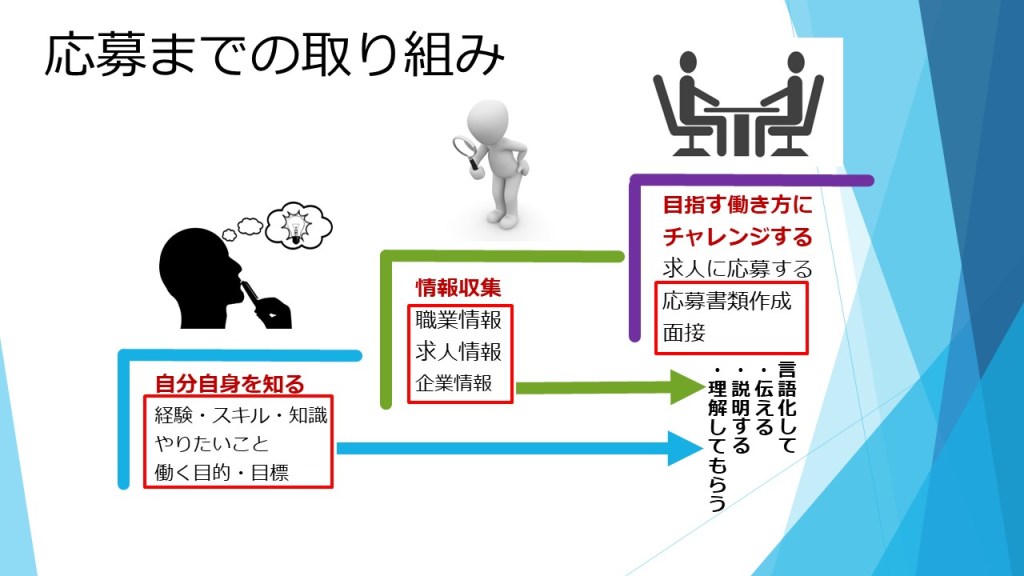 応募までの取り組み

自分自身を知る
経験・スキル・知識
やりたいこと
働く目的・目標

情報収集
職業情報
求人情報
企業情報

目指す働き方に
チャレンジする
求人に応募する
応募書類作成
面接

言語化して
・伝える
・説明する
・理解してもらう